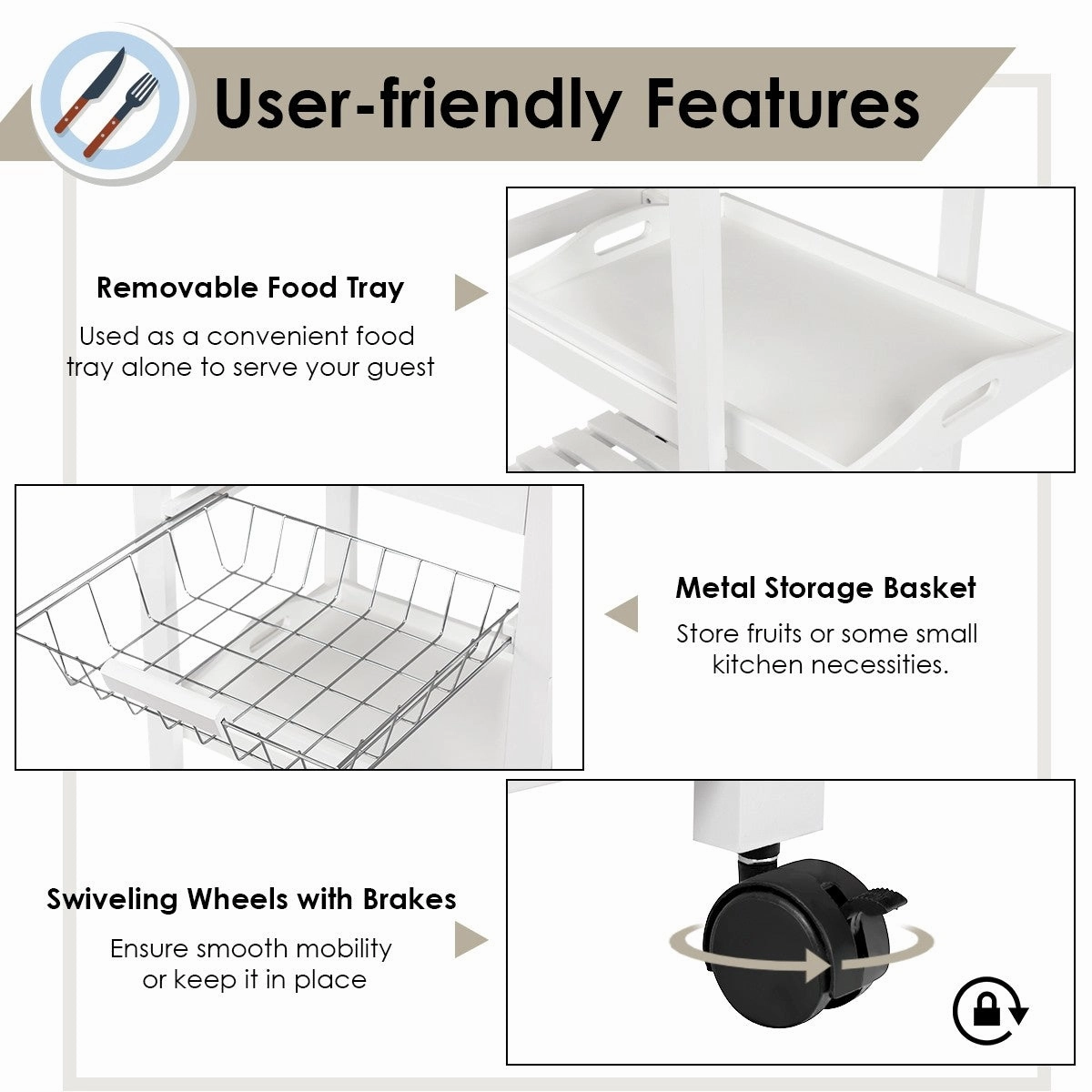 User-friendly Features

Removable Food Tray

Used as a convenient food tray alone to serve your guest

Metal Storage Basket

Store fruits or some small kitchen necessities.

Swiveling Wheels with Brakes

Ensure smooth mobility or keep it in place